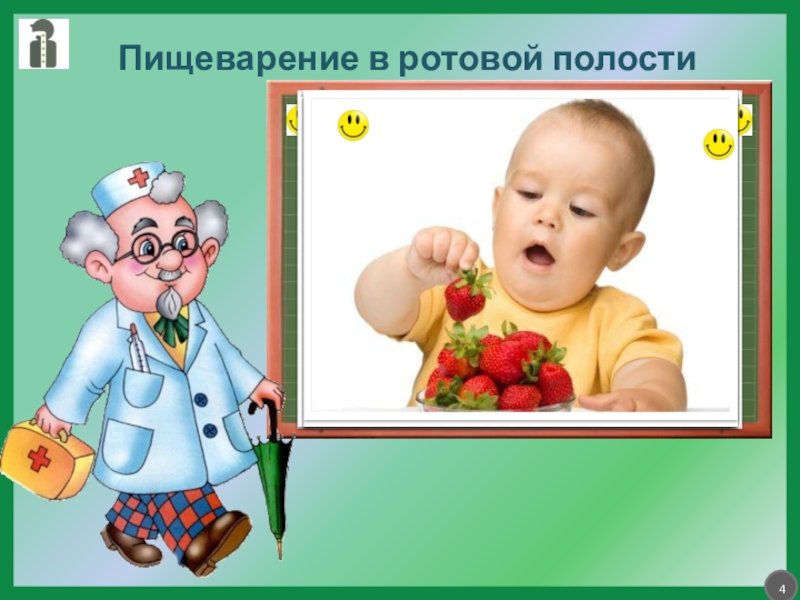 Пищеварение в ротовой полости

4